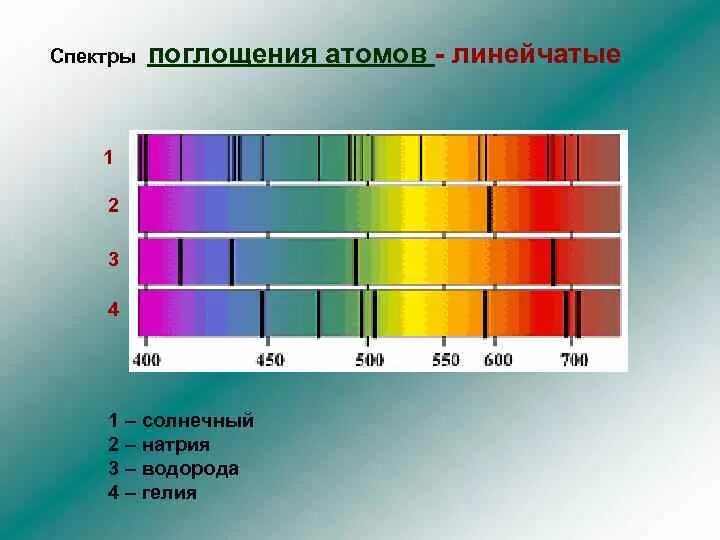 Спектры поглощения атомов - линейчатые

1
2
3
4

400 450 500 550 600 700

1 – солнечный
2 – натрия
3 – водорода
4 – гелия